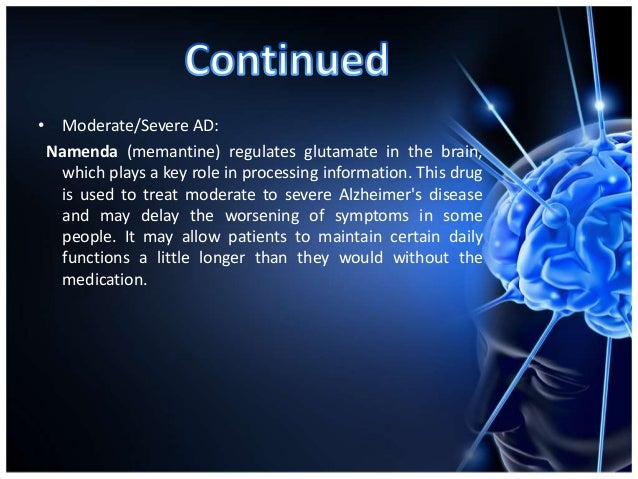 Continued

• Moderate/Severe AD:

Namenda (memantine) regulates glutamate in the brain, which plays a key role in processing information. This drug is used to treat moderate to severe Alzheimer's disease and may delay the worsening of symptoms in some people. It may allow patients to maintain certain daily functions a little longer than they would without the medication.